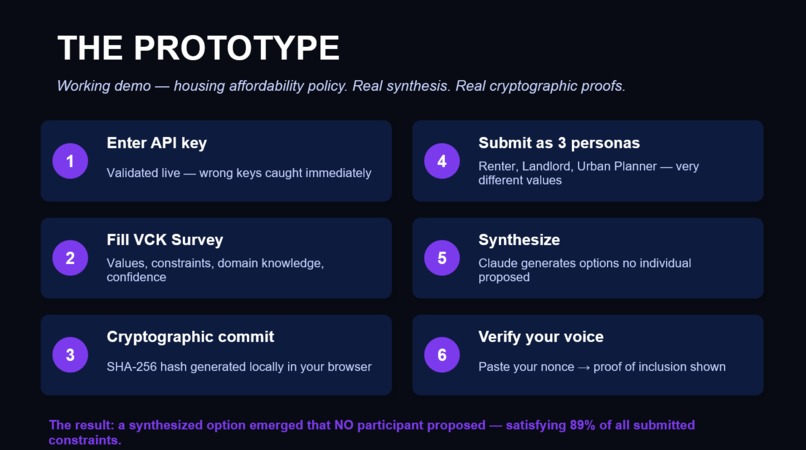 THE PROTOTYPE

Working demo — housing affordability policy. Real synthesis. Real cryptographic proofs.

1 Enter API key
Validated live — wrong keys caught immediately

2 Fill VCK Survey
Values, constraints, domain knowledge, confidence

3 Cryptographic commit
SHA-256 hash generated locally in your browser

4 Submit as 3 personas
Renter, Landlord, Urban Planner — very different values

5 Synthesize
Claude generates options no individual proposed

6 Verify your voice
Paste your nonce → proof of inclusion shown

The result: a synthesized option emerged that NO participant proposed — satisfying 89% of all submitted constraints.